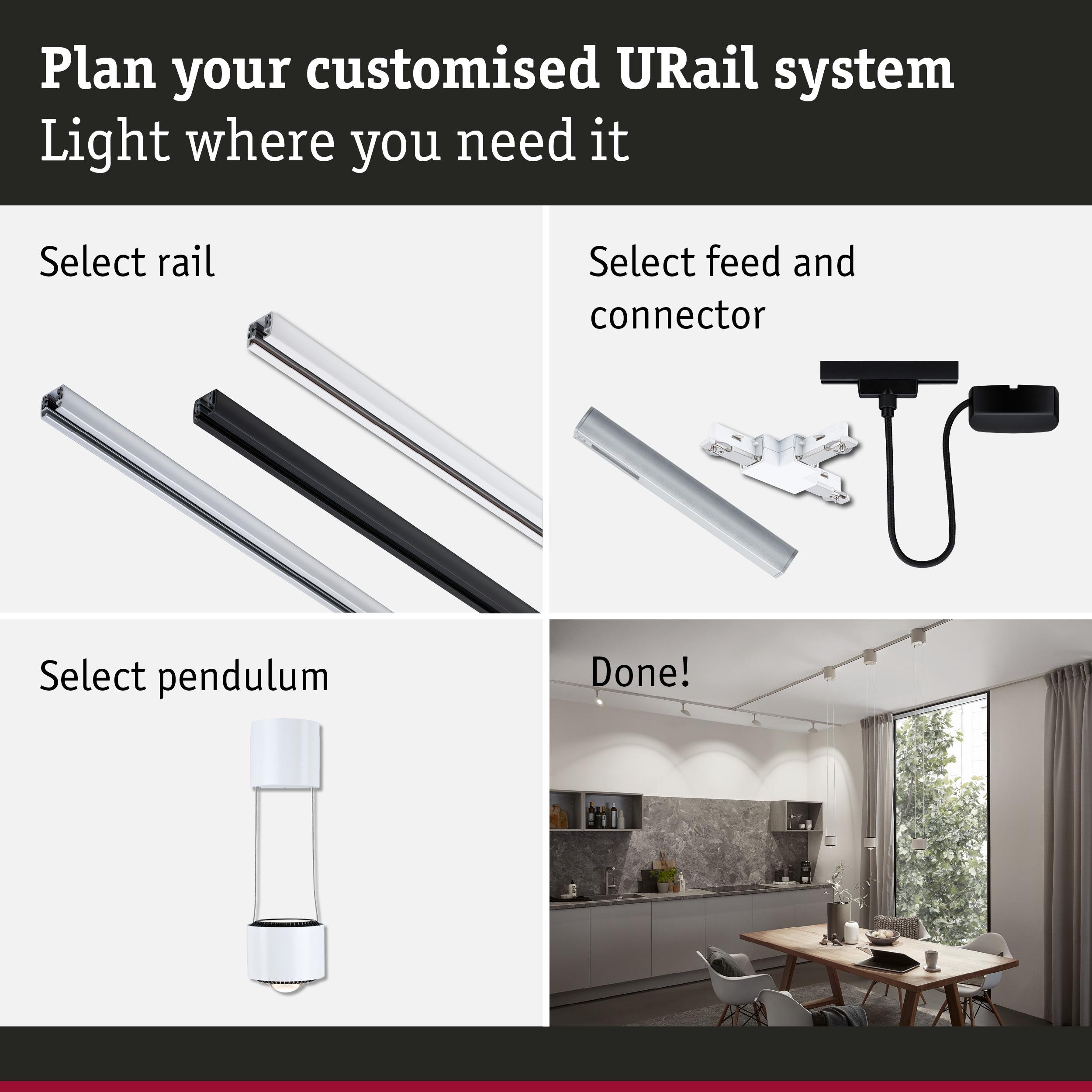 Plan your customised URail system
Light where you need it

Select rail

Select feed and connector

Select pendulum

Done!